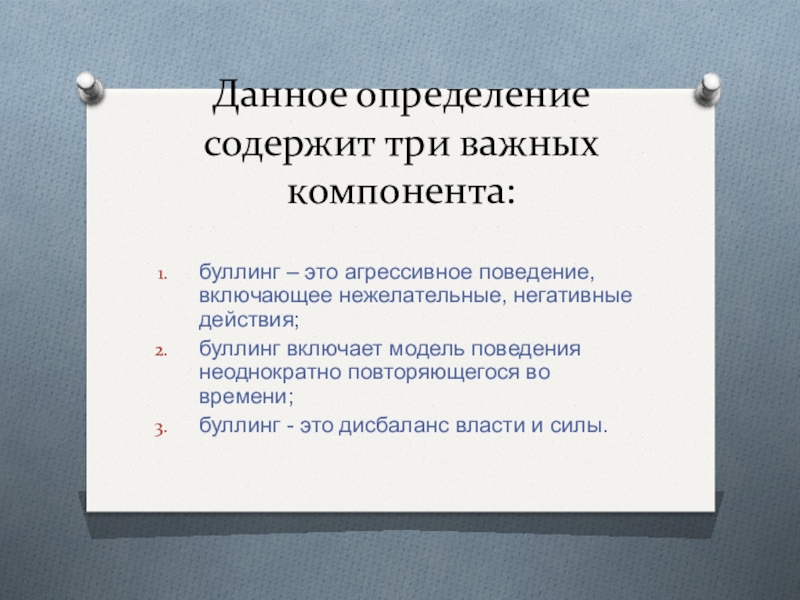 Данное определение содержит три важных компонента:

1. буллинг – это агрессивное поведение, включающее нежелательные, негативные действия;
2. буллинг включает модель поведения неоднократно повторяющегося во времени;
3. буллинг - это дисбаланс власти и силы.